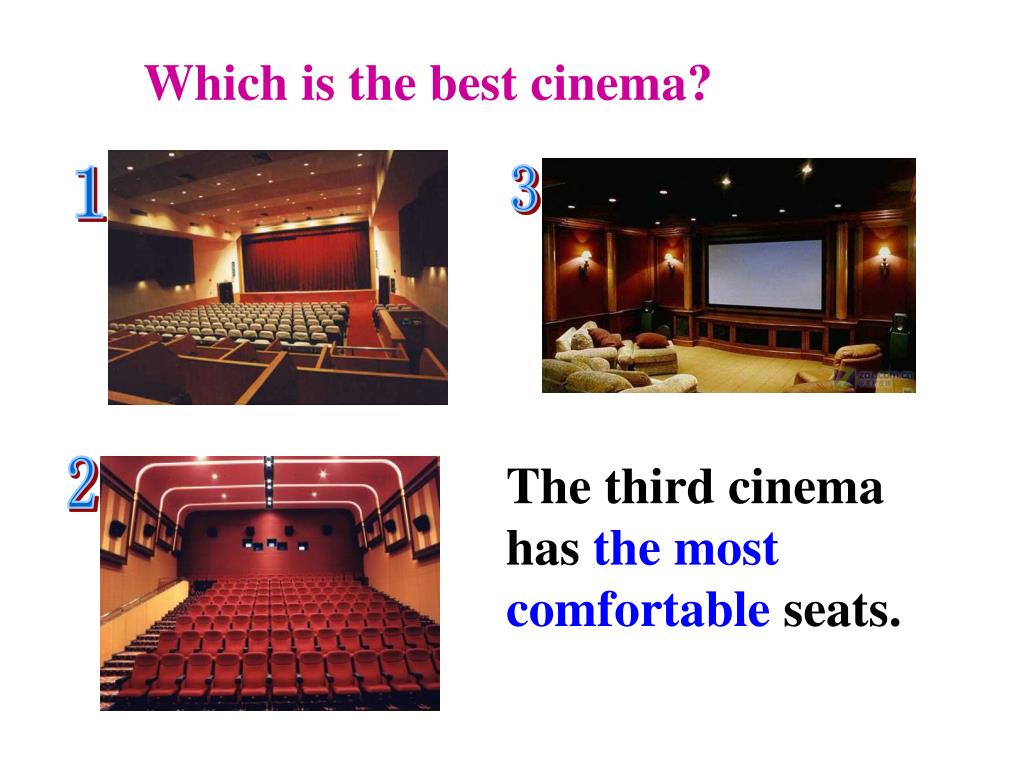 Which is the best cinema?

1

3

2

The third cinema has the most comfortable seats.